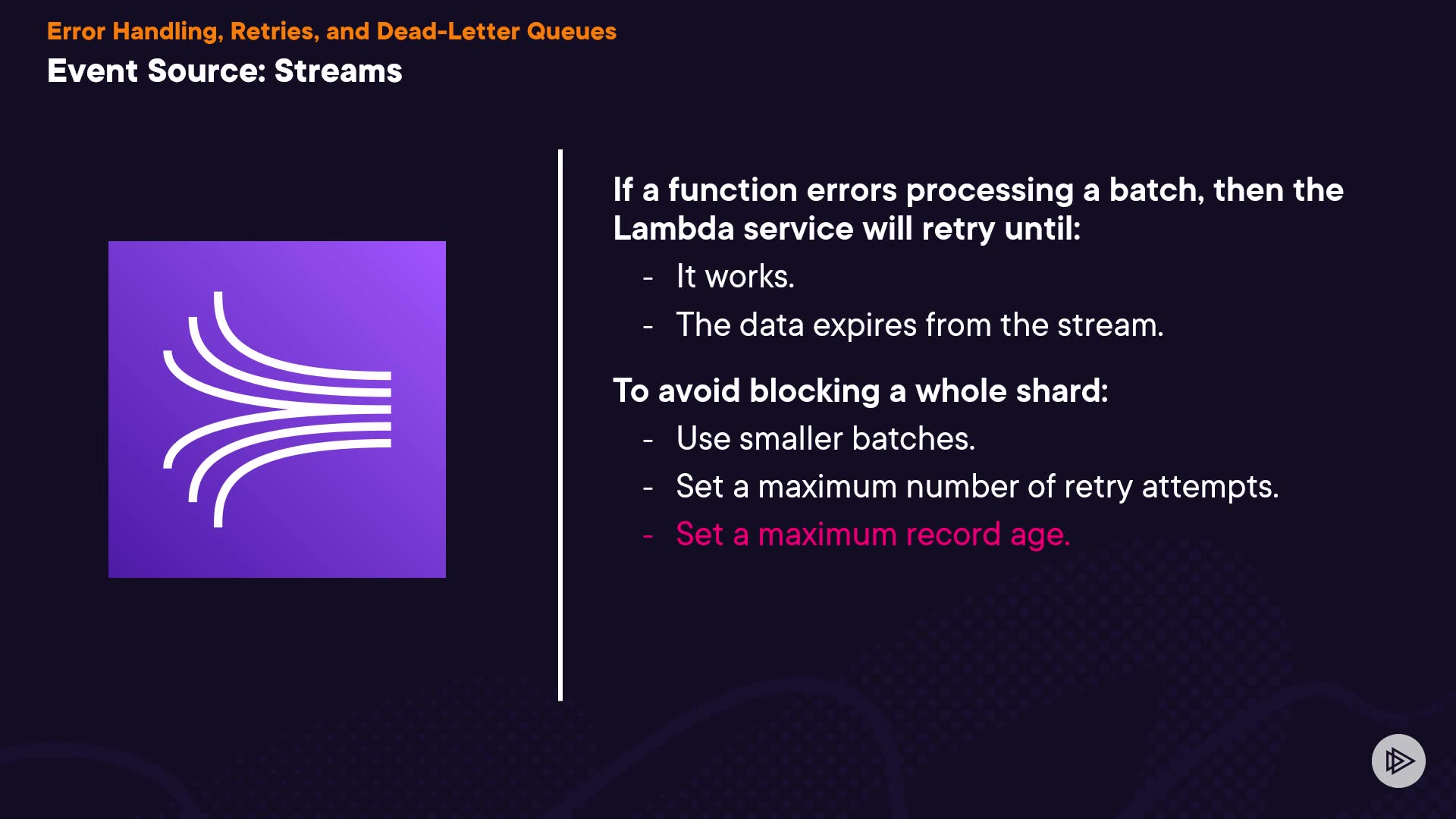 Error Handling, Retries, and Dead-Letter Queues
Event Source: Streams

If a function errors processing a batch, then the Lambda service will retry until:

- It works.
- The data expires from the stream.

To avoid blocking a whole shard:

- Use smaller batches.
- Set a maximum number of retry attempts.
- Set a maximum record age.